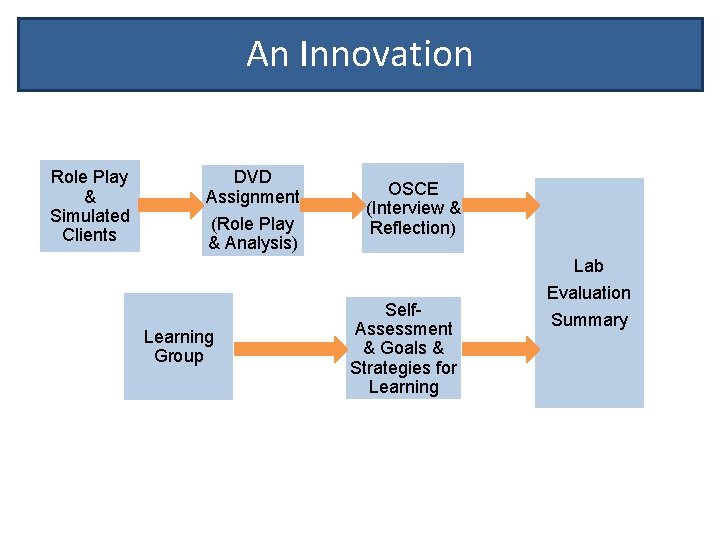 An Innovation

Role Play & Simulated Clients

DVD Assignment

(Role Play & Analysis)

OSCE (Interview & Reflection)

Lab Evaluation Summary

Learning Group

Self-Assessment & Goals & Strategies for Learning